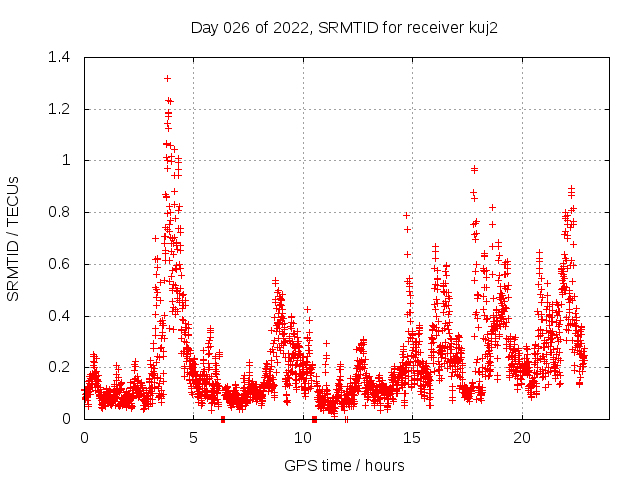 Day 026 of 2022, SRMTID for receiver kuj2

SRMTID / TECUs

1.4
1.2
1
0.8
0.6
0.4
0.2
0

0
5
10
15
20

GPS time / hours